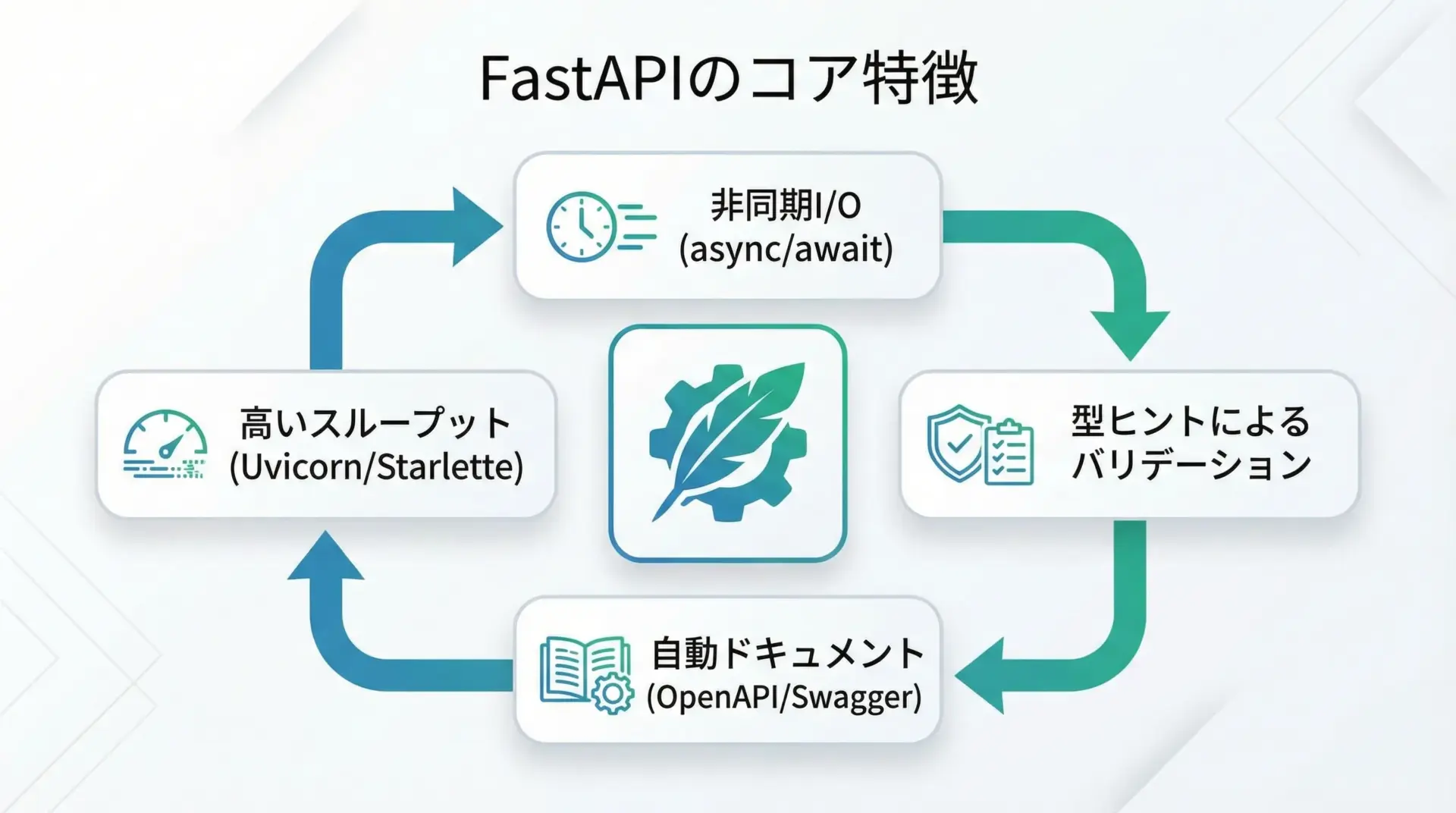 FastAPIのコア特徴

非同期I/O
(async/await)

型ヒントによる
バリデーション

自動ドキュメント
(OpenAPI/Swagger)

高いスループット
(Uvicorn/Starlette)